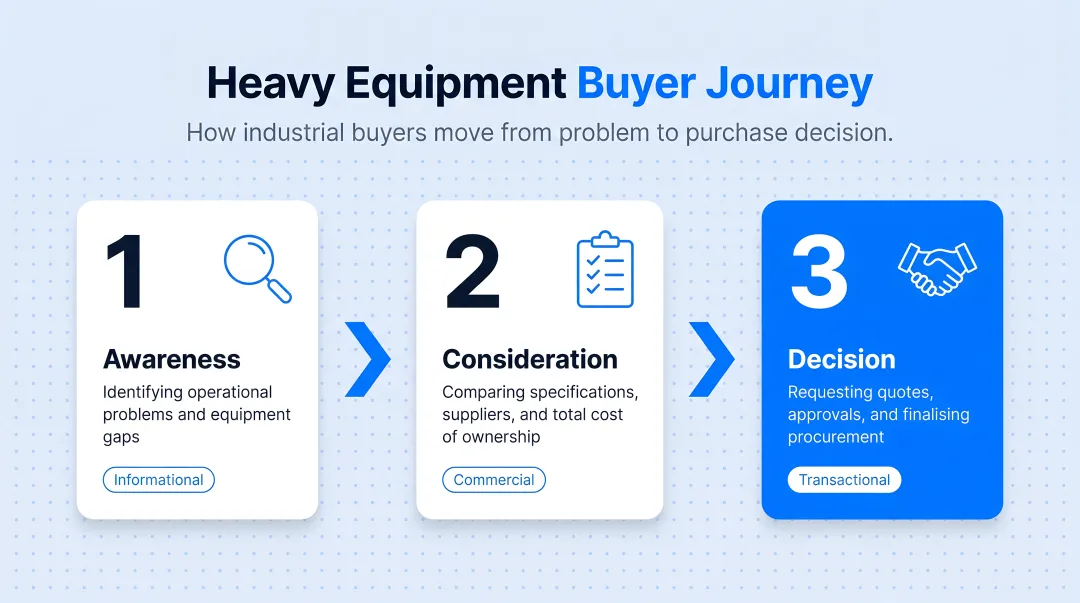 Heavy Equipment Buyer Journey

How industrial buyers move from problem to purchase decision.

1

Awareness

Identifying operational problems and equipment gaps

Informational

2

Consideration

Comparing specifications, suppliers, and total cost of ownership

Commercial

3

Decision

Requesting quotes, approvals, and finalising procurement

Transactional